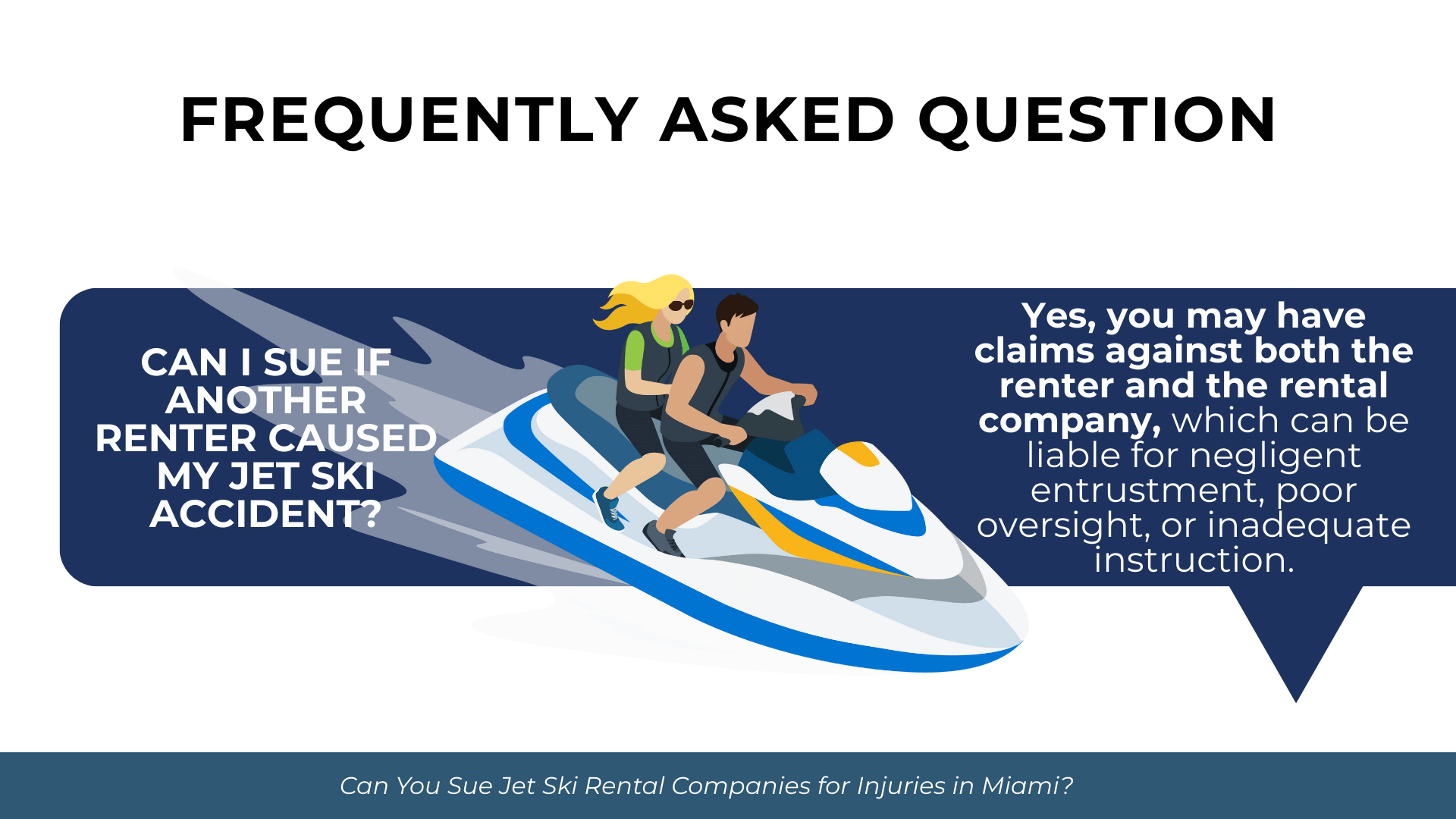 FREQUENTLY ASKED QUESTION

CAN I SUE IF ANOTHER RENTER CAUSED MY JET SKI ACCIDENT?

Yes, you may have claims against both the renter and the rental company, which can be liable for negligent entrustment, poor oversight, or inadequate instruction.

Can You Sue Jet Ski Rental Companies for Injuries in Miami?